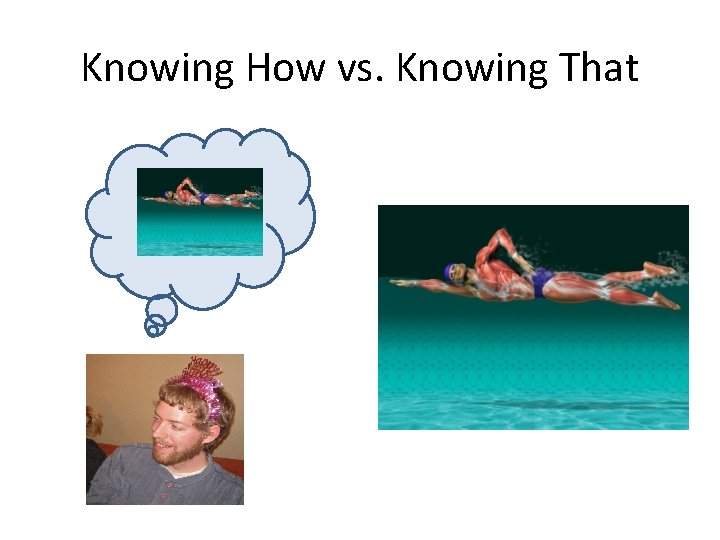 Knowing How vs. Knowing That